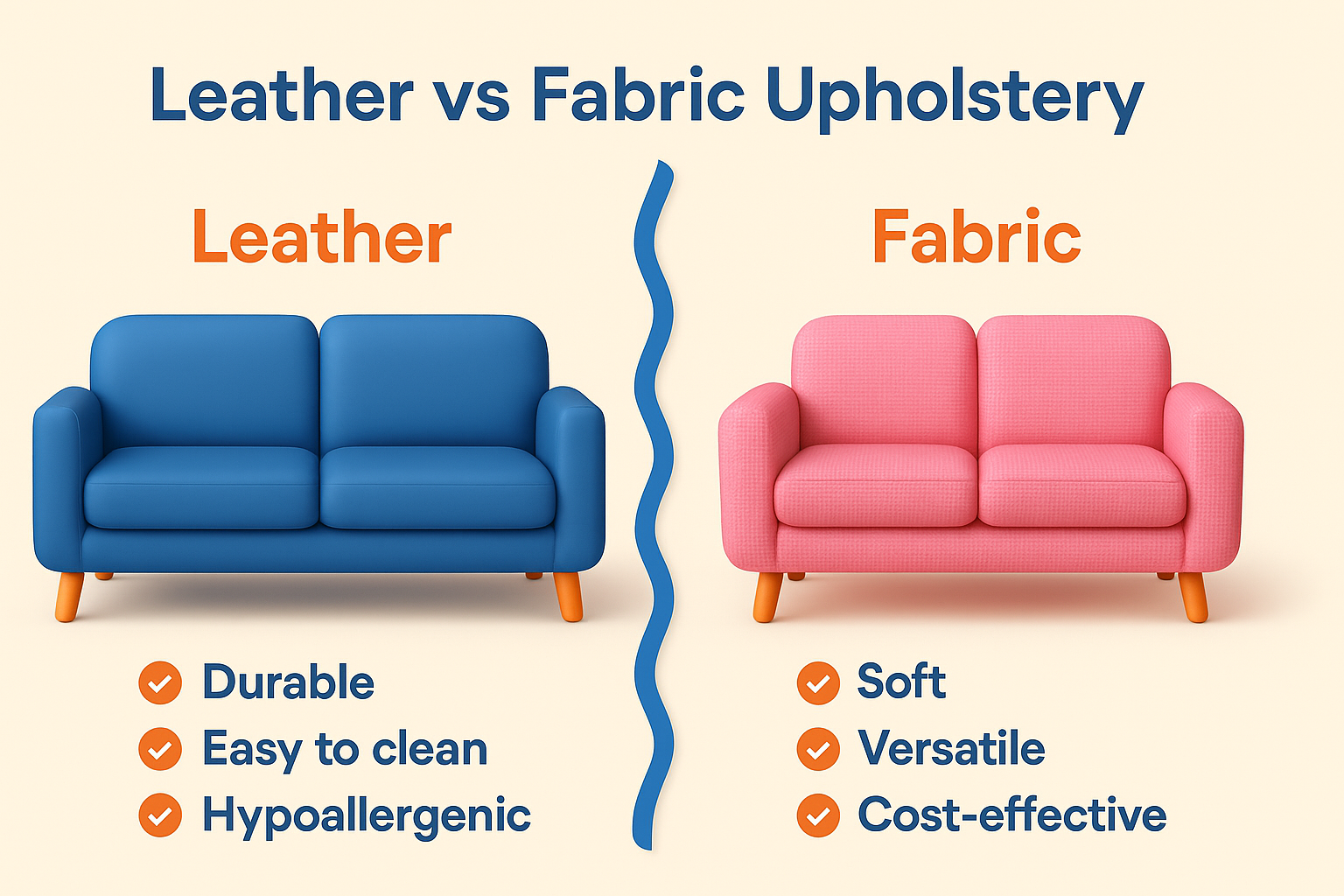 Leather vs Fabric Upholstery

Leather

Durable
Easy to clean
Hypoallergenic

Fabric

Soft
Versatile
Cost-effective